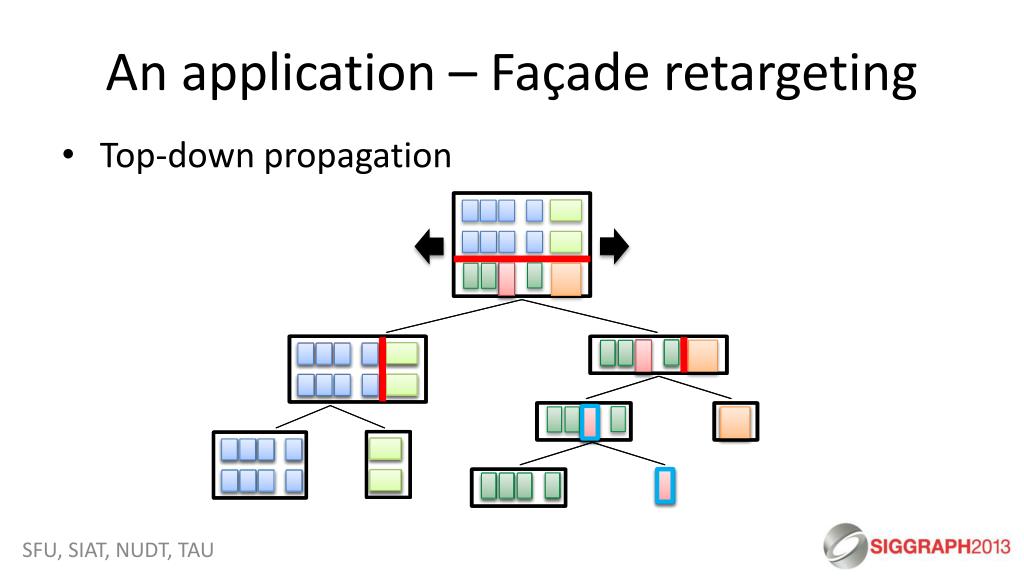 An application – Façade retargeting

• Top-down propagation

SFU, SIAT, NUDT, TAU

SIGGRAPH2013